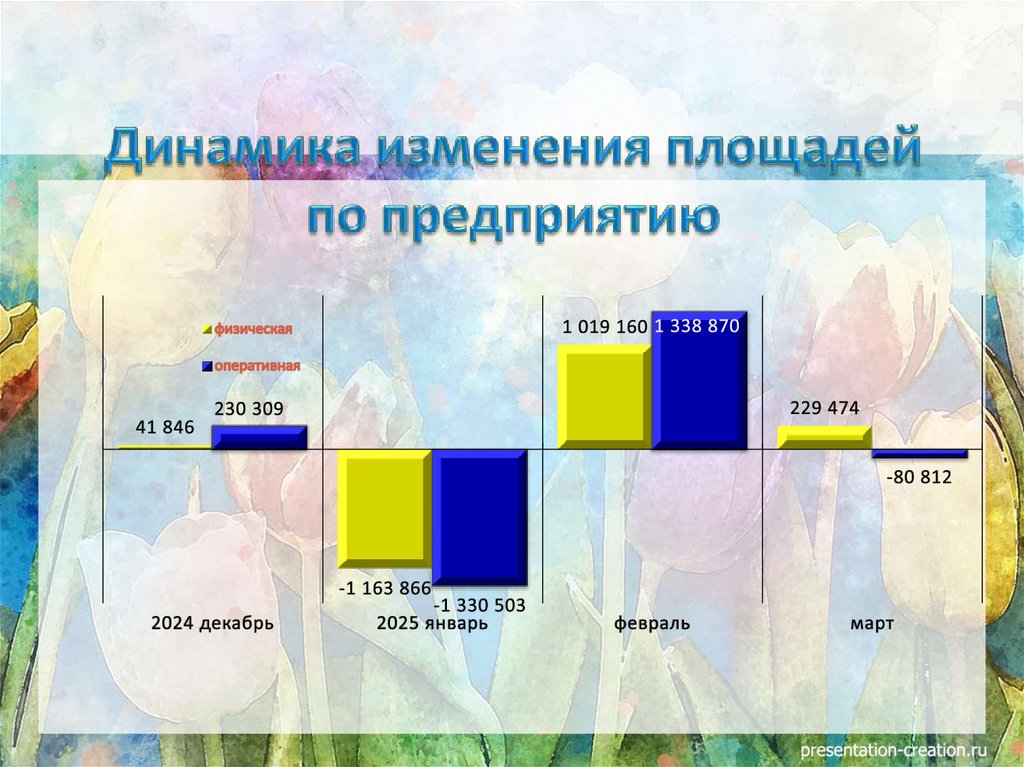 Динамика изменения площадей по предприятию

физическая
оперативная

41 846
230 309
-1 163 866
-1 330 503
1 019 160
1 338 870
229 474
-80 812

2024 декабрь
2025 январь
февраль
март

presentation-creation.ru